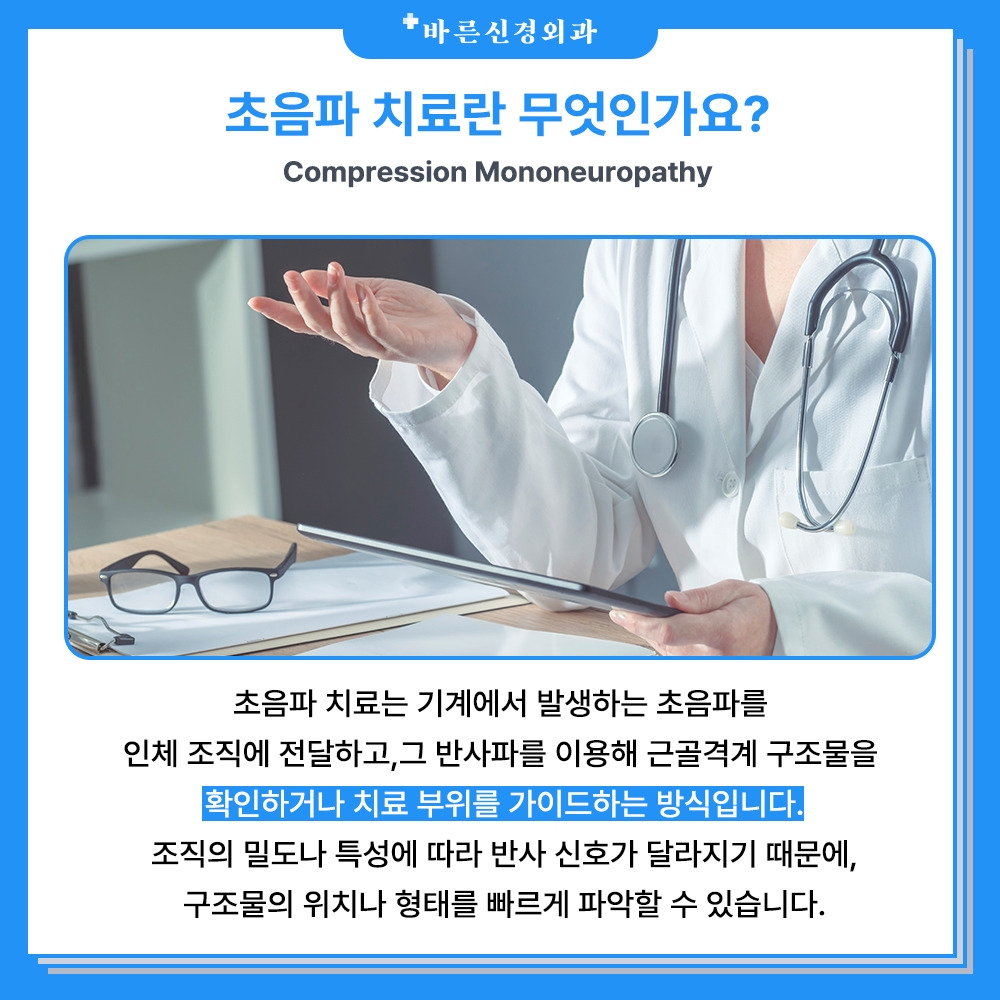 바른신경외과

초음파 치료란 무엇인가요?

Compression Mononeuropathy

초음파 치료는 기계에서 발생하는 초음파를 인체 조직에 전달하고,그 반사파를 이용해 근골격계 구조물을 확인하거나 치료 부위를 가이드하는 방식입니다.

조직의 밀도나 특성에 따라 반사 신호가 달라지기 때문에, 구조물의 위치나 형태를 빠르게 파악할 수 있습니다.